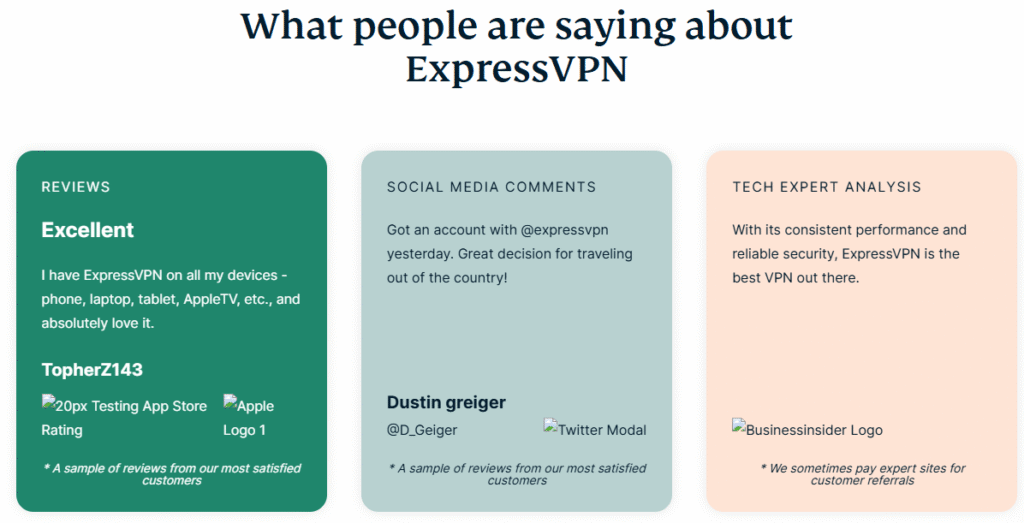 What people are saying about ExpressVPN

REVIEWS

Excellent

I have ExpressVPN on all my devices - phone, laptop, tablet, AppleTV, etc., and absolutely love it.

TopherZ143

20px Testing App Store Rating

Apple Logo 1

* A sample of reviews from our most satisfied customers

SOCIAL MEDIA COMMENTS

Got an account with @expressvpn yesterday. Great decision for traveling out of the country!

Dustin greiger

@D_Geiger

Twitter Modal

* A sample of reviews from our most satisfied customers

TECH EXPERT ANALYSIS

With its consistent performance and reliable security, ExpressVPN is the best VPN out there.

Businessinsider Logo

* We sometimes pay expert sites for customer referrals